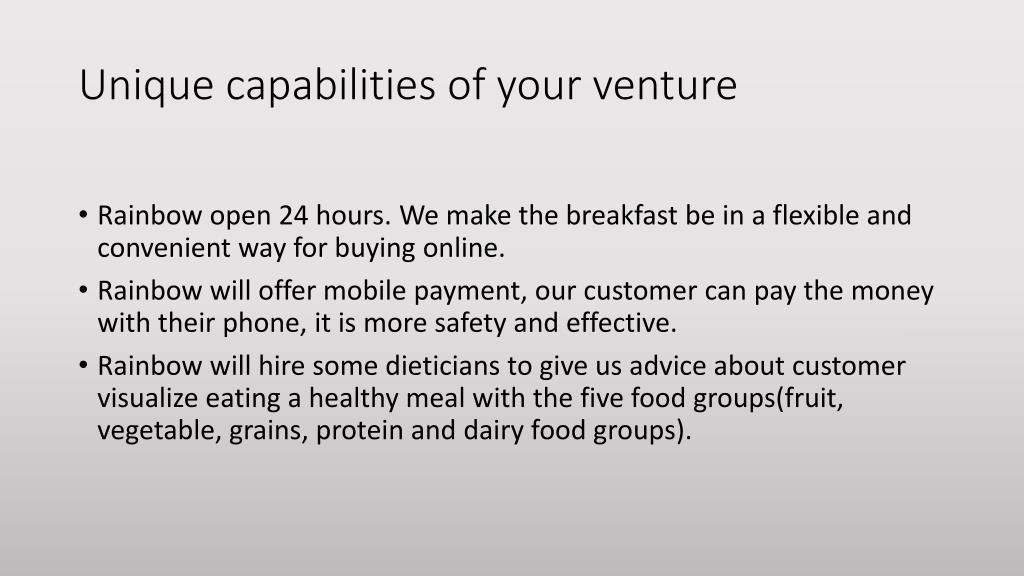 Unique capabilities of your venture

• Rainbow open 24 hours. We make the breakfast be in a flexible and convenient way for buying online.
• Rainbow will offer mobile payment, our customer can pay the money with their phone, it is more safety and effective.
• Rainbow will hire some dieticians to give us advice about customer visualize eating a healthy meal with the five food groups(fruit, vegetable, grains, protein and dairy food groups).